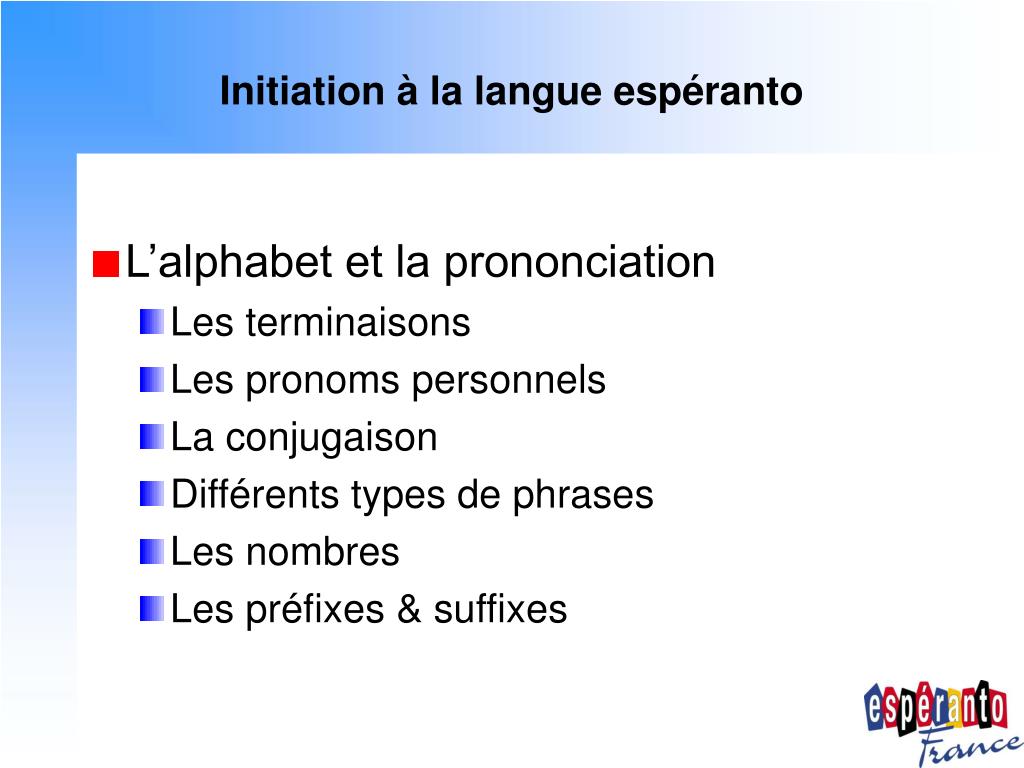 Initiation à la langue espéranto

L’alphabet et la prononciation

Les terminaisons

Les pronoms personnels

La conjugaison

Différents types de phrases

Les nombres

Les préfixes & suffixes

espéranto
France